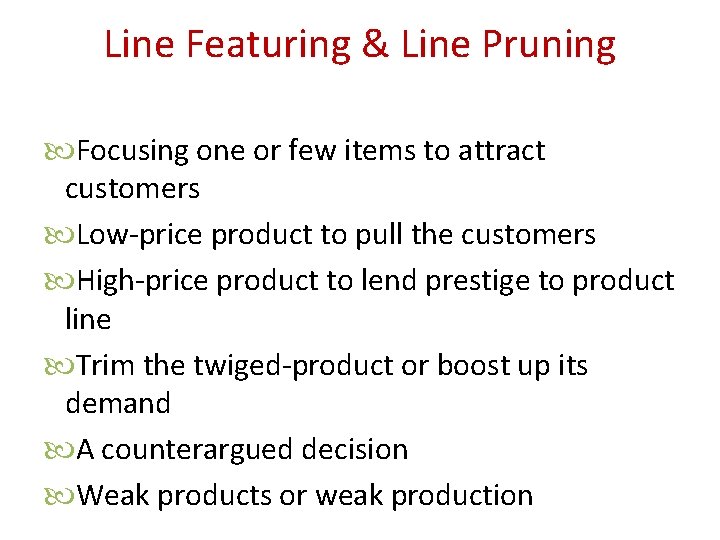 Line Featuring & Line Pruning

Focusing one or few items to attract customers

Low-price product to pull the customers

High-price product to lend prestige to product line

Trim the twiged-product or boost up its demand

A counterargued decision

Weak products or weak production